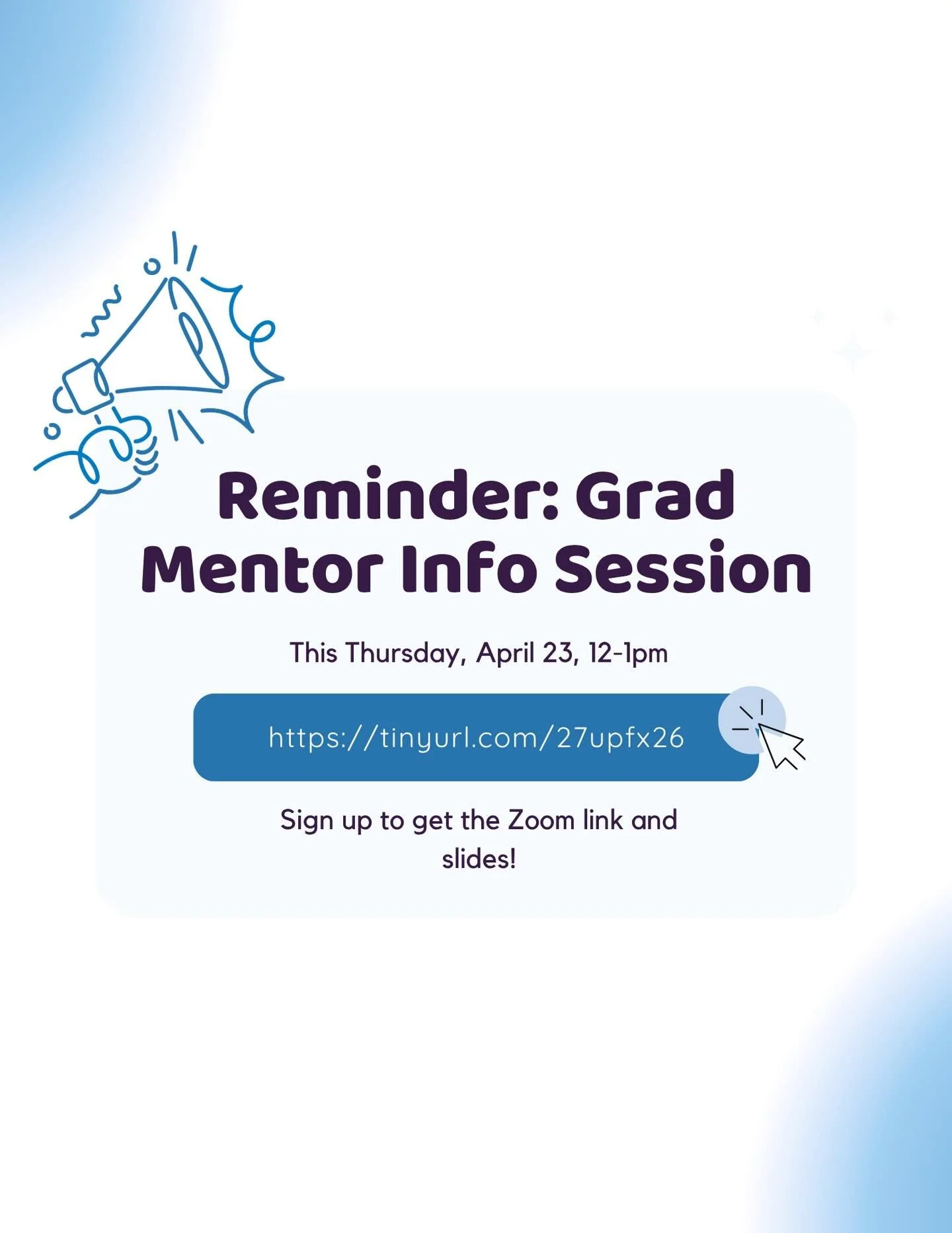 Reminder: Grad Mentor Info Session

This Thursday, April 23, 12-1pm

https://tinyurl.com/27upfx26

Sign up to get the Zoom link and slides!